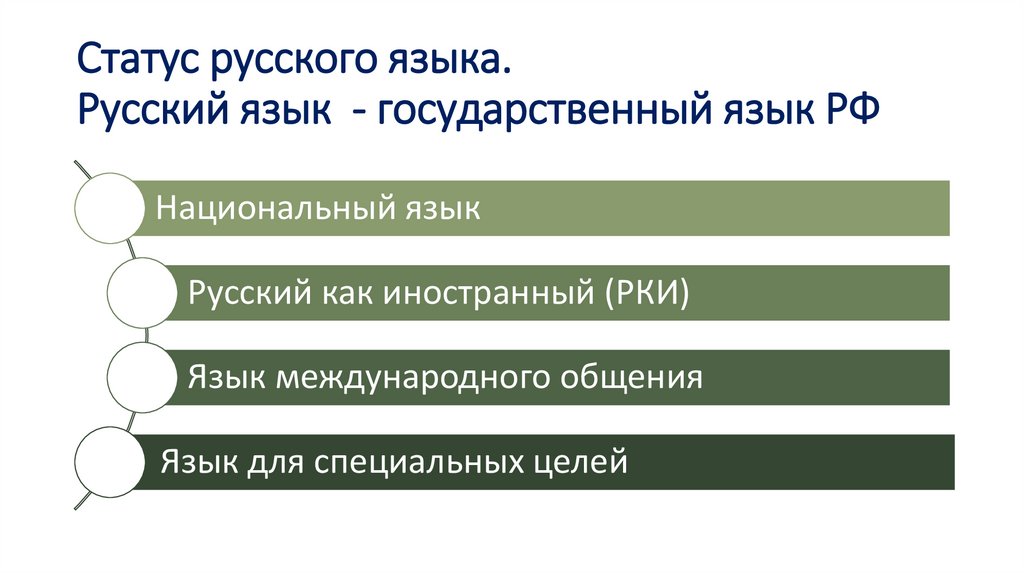 Статус русского языка.
Русский язык - государственный язык РФ

Национальный язык

Русский как иностранный (РКИ)

Язык международного общения

Язык для специальных целей